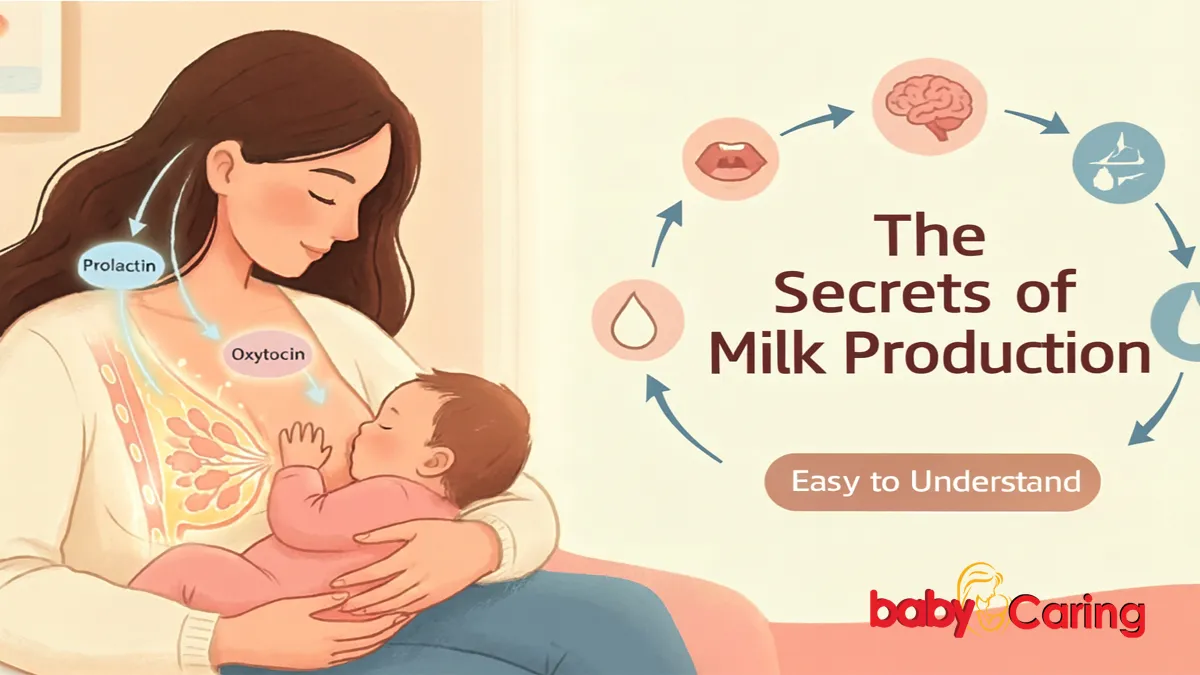 Prolactin

Oxytocin

The Secrets of Milk Production

Easy to Understand

baby Caring